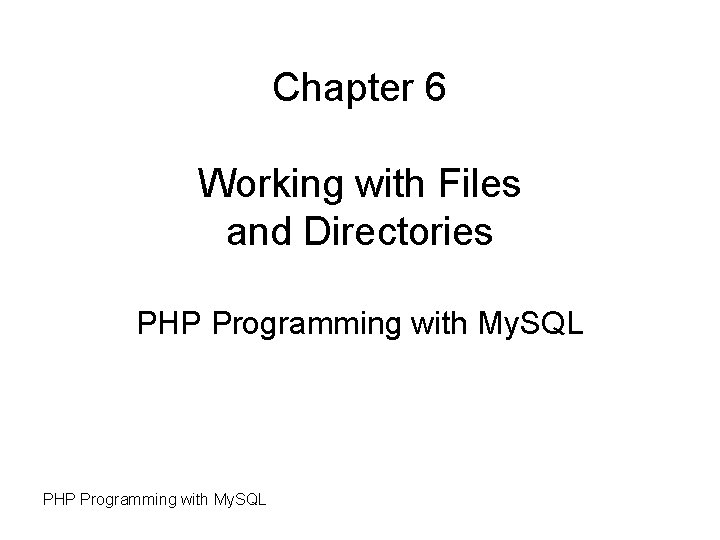 Chapter 6

Working with Files and Directories

PHP Programming with MySQL

PHP Programming with MySQL